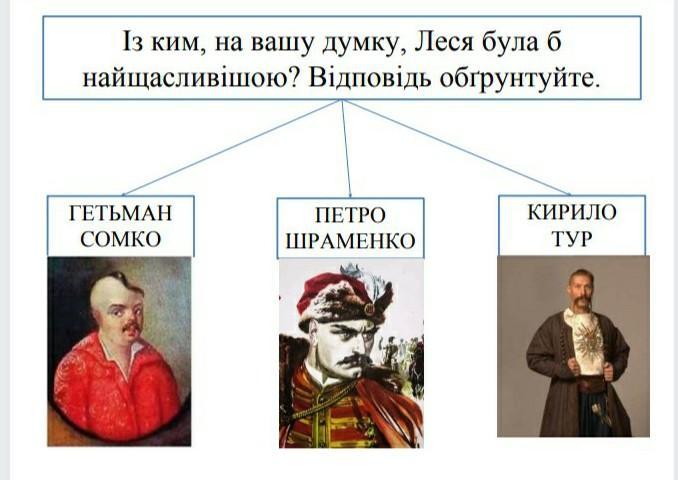 Із ким, на вашу думку, Леся була б найщасливішою? Відповідь обґрунтуйте.

ГЕТЬМАН СОМКО

ПЕТРО ШРАМЕНКО

КИРИЛО ТУР